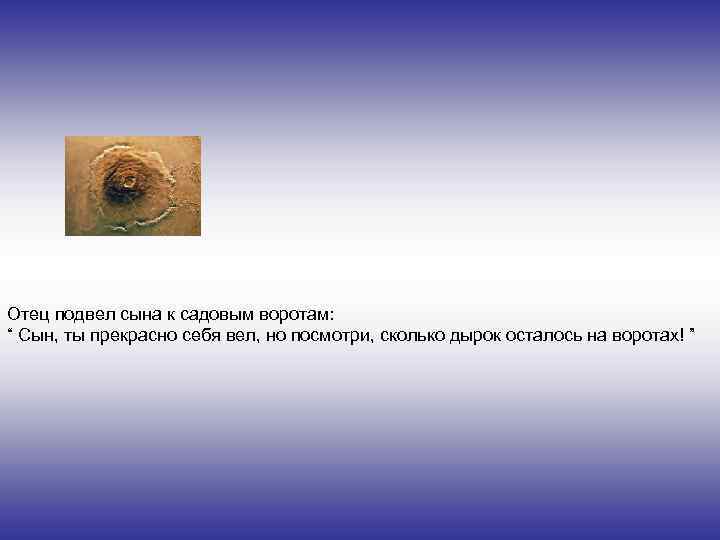 Отец подвел сына к садовым воротам:
“ Сын, ты прекрасно себя вел, но посмотри, сколько дырок осталось на воротах! ”